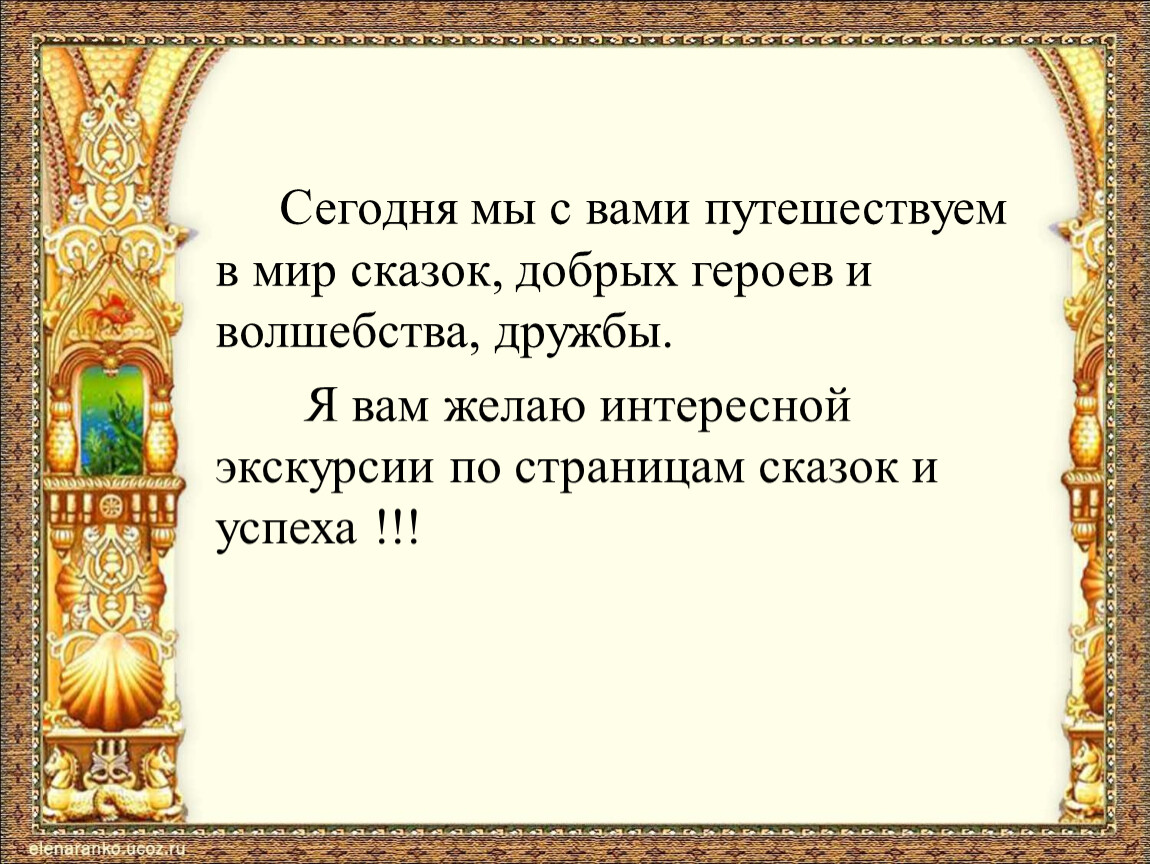 Сегодня мы с вами путешествуем в мир сказок, добрых героев и волшебства, дружбы.

Я вам желаю интересной экскурсии по страницам сказок и успеха !!!

elenaranko.ucoz.ru